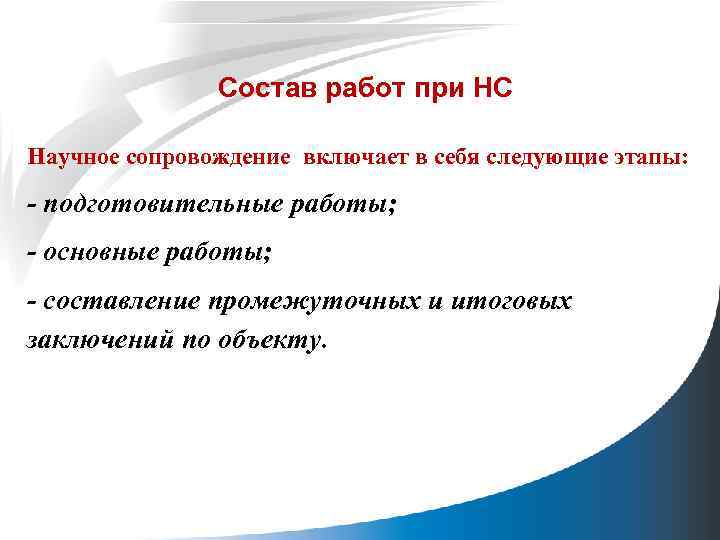 Состав работ при НС

Научное сопровождение включает в себя следующие этапы:

- подготовительные работы;

- основные работы;

- составление промежуточных и итоговых заключений по объекту.